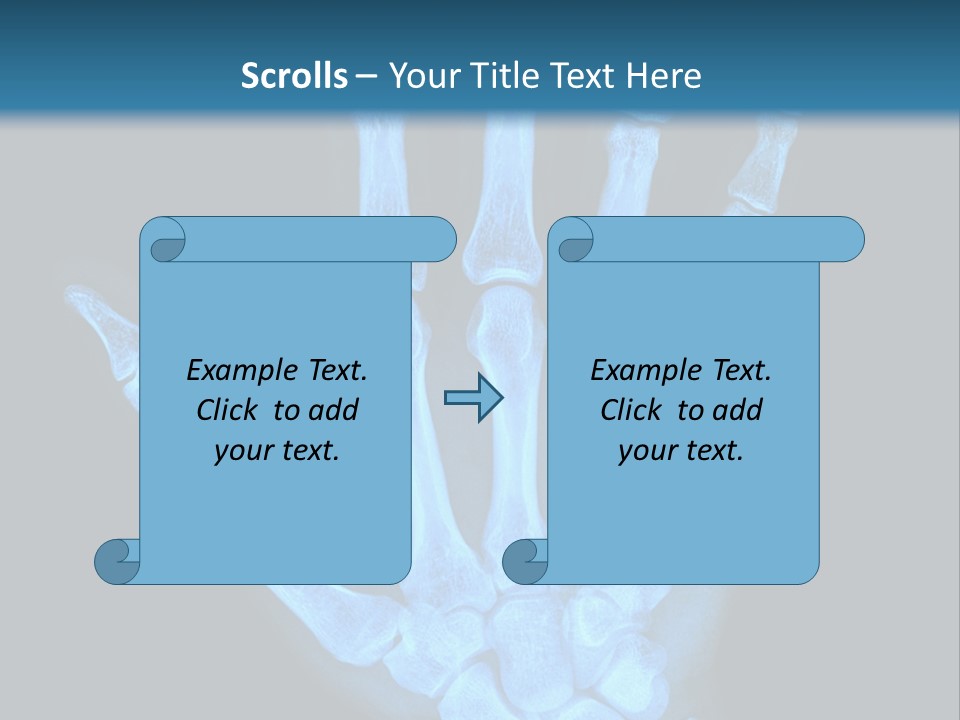 Scrolls – Your Title Text Here

Example Text. Click to add your text.

Example Text. Click to add your text.